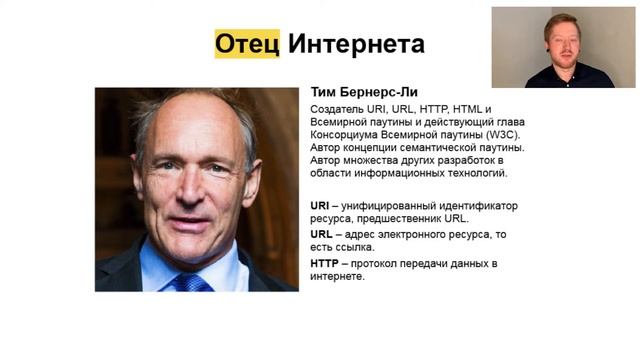 Отец Интернета

Тим Бернерс-Ли

Создатель URI, URL, HTTP, HTML и Всемирной паутины и действующий глава Консорциума Всемирной паутины (W3C). Автор концепции семантической паутины. Автор множества других разработок в области информационных технологий.

URI – унифицированный идентификатор ресурса, предшественник URL.

URL – адрес электронного ресурса, то есть ссылка.

HTTP – протокол передачи данных в интернете.